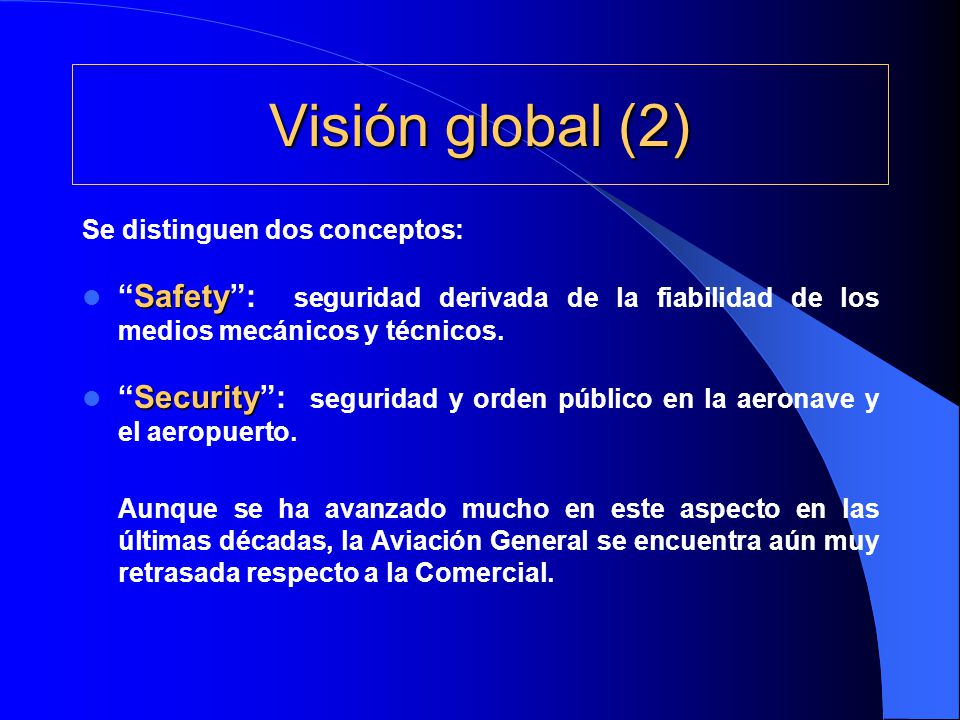 Visión global (2)

Se distinguen dos conceptos:

- “Safety”: seguridad derivada de la fiabilidad de los medios mecánicos y técnicos.

- “Security”: seguridad y orden público en la aeronave y el aeropuerto.

Aunque se ha avanzado mucho en este aspecto en las últimas décadas, la Aviación General se encuentra aún muy retrasada respecto a la Comercial.